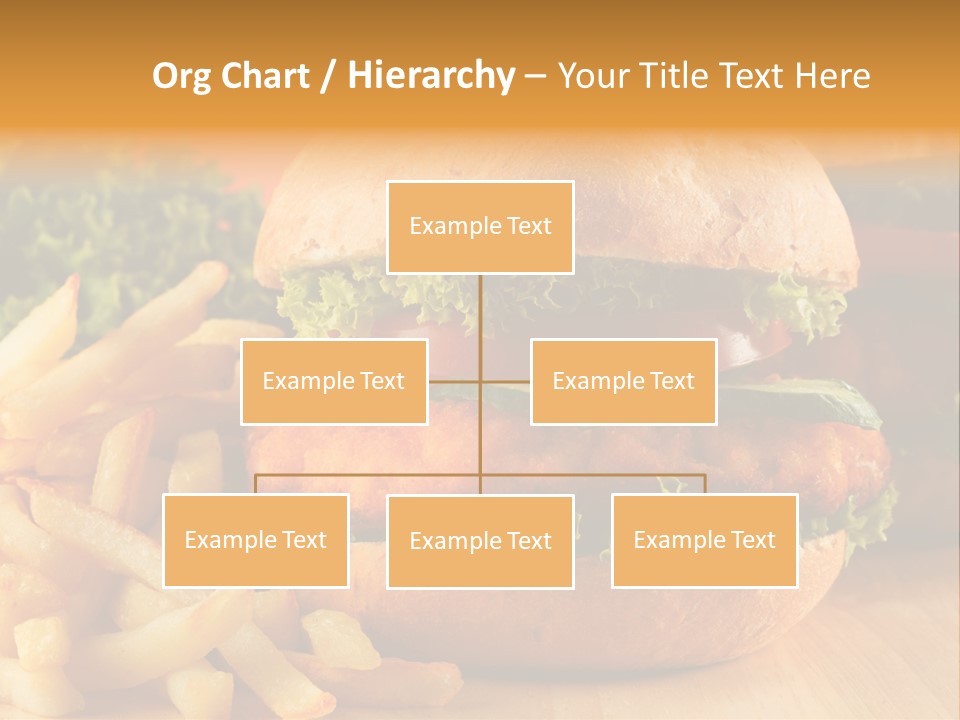 Org Chart / Hierarchy – Your Title Text Here

Example Text

Example Text

Example Text

Example Text

Example Text

Example Text